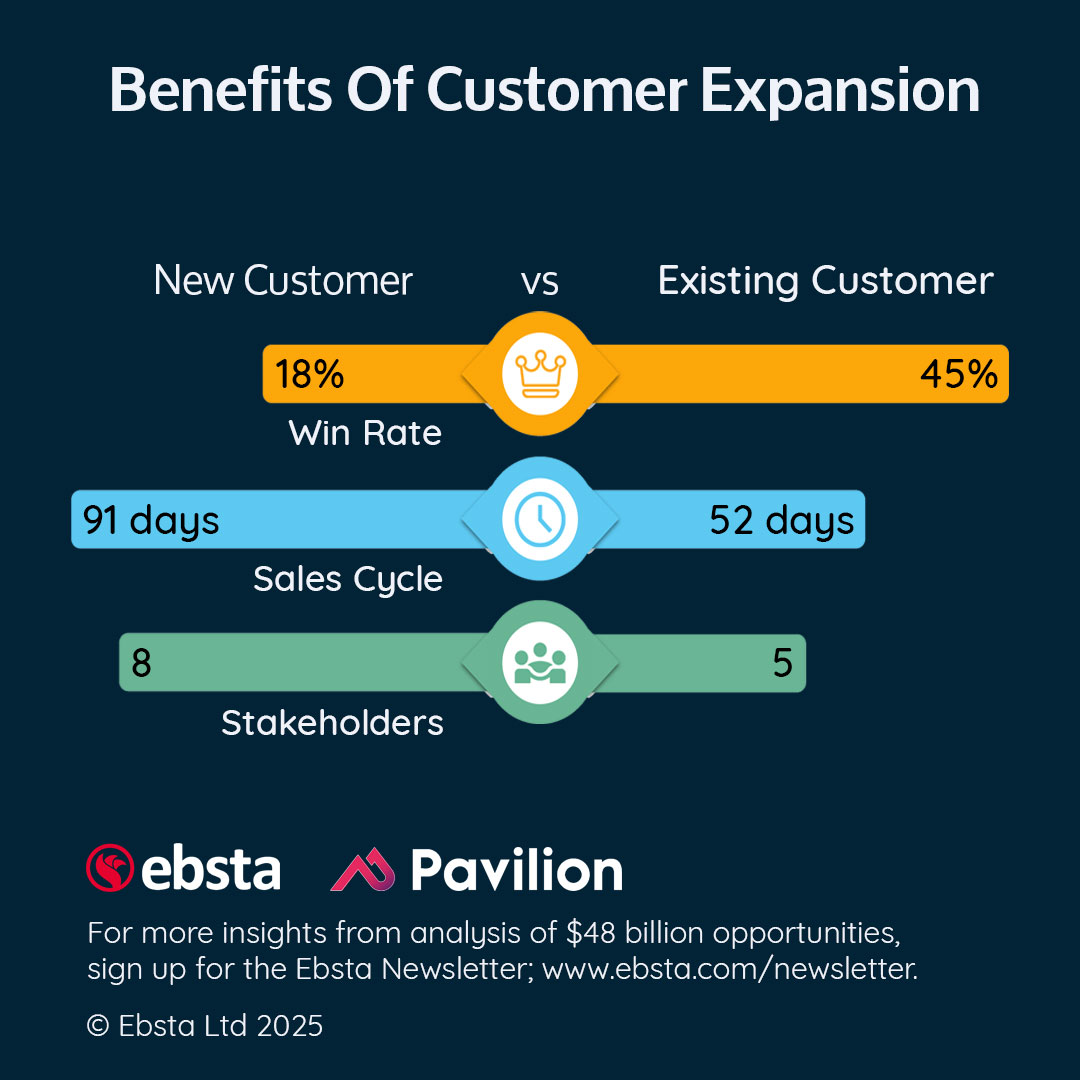 Benefits Of Customer Expansion

New Customer vs Existing Customer

18% 45%
Win Rate

91 days 52 days
Sales Cycle

8 5
Stakeholders

ebsta Pavilion

For more insights from analysis of \$48 billion opportunities, sign up for the Ebsta Newsletter; www.ebsta.com/newsletter.

© Ebsta Ltd 2025